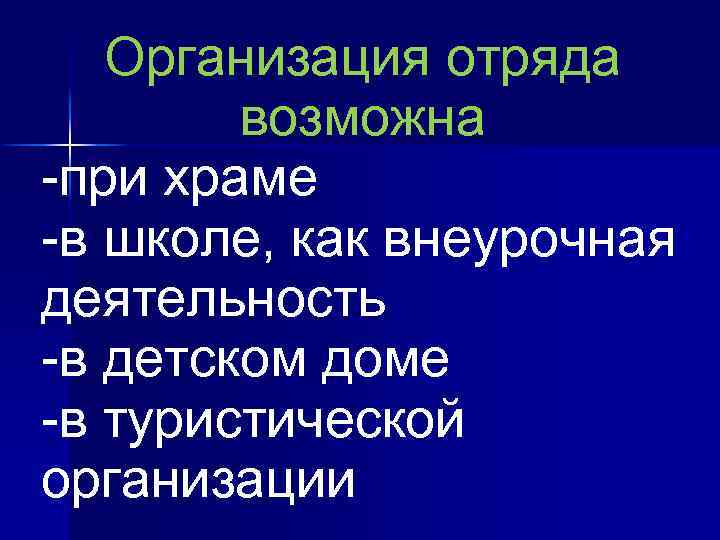 Организация отряда возможна

-при храме
-в школе, как внеурочная деятельность
-в детском доме
-в туристической организации